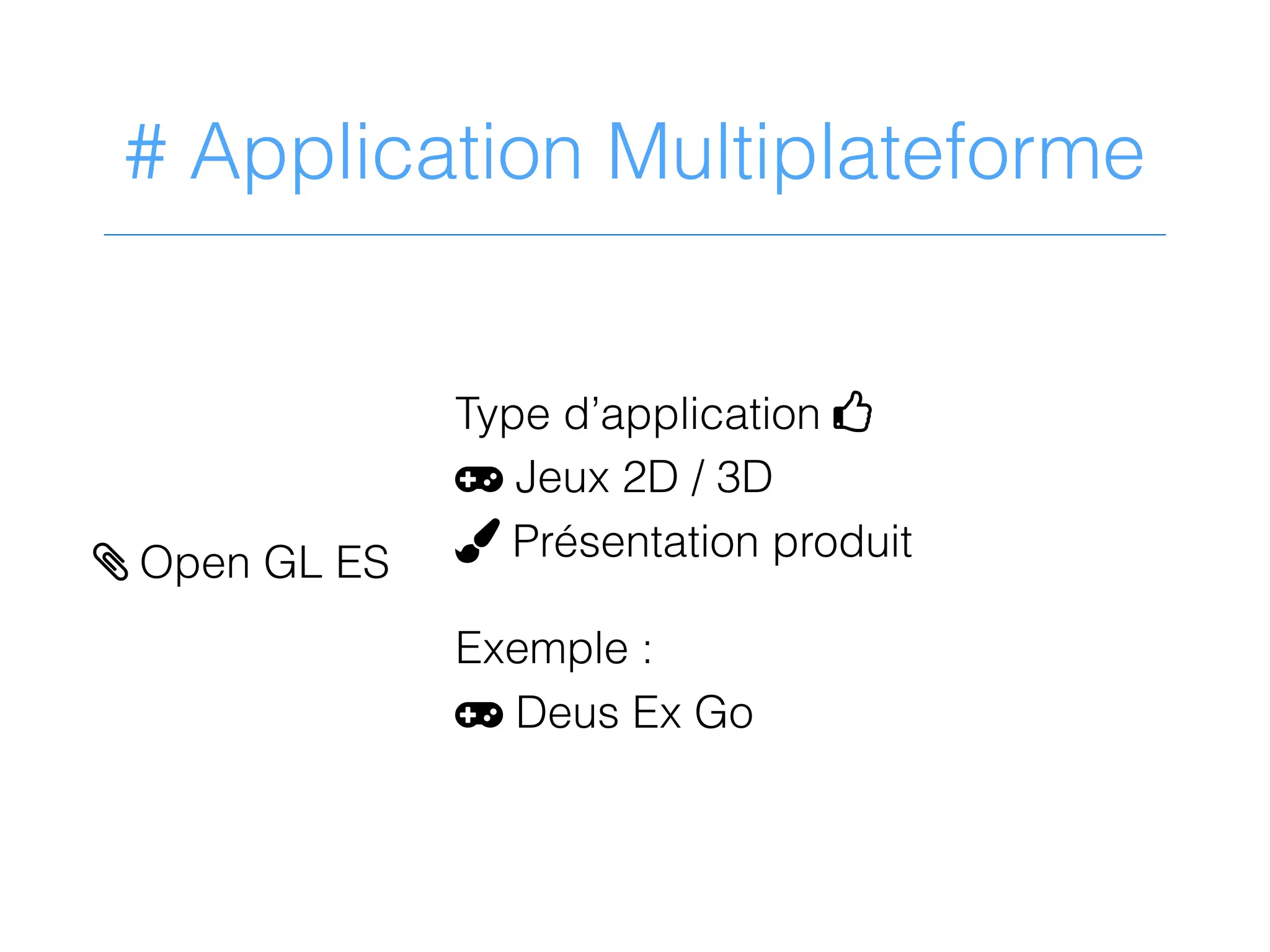 # Application Multiplateforme

Open GL ES

Type d’application
Jeux 2D / 3D
Présentation produit

Exemple :
Deus Ex Go